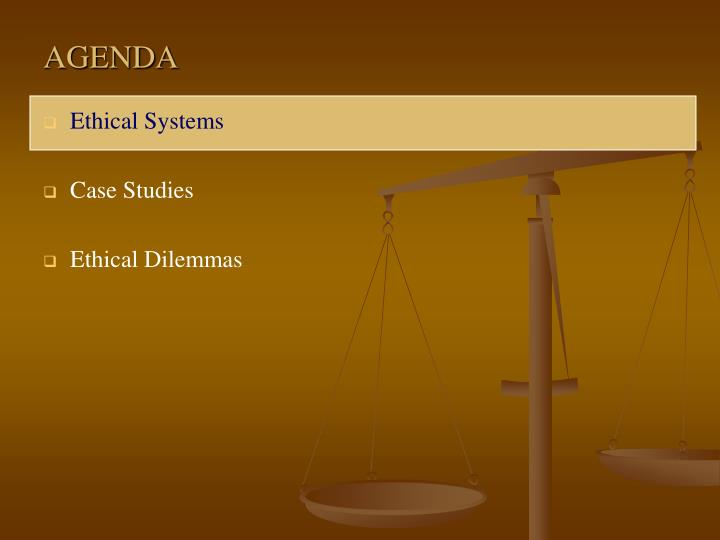 AGENDA

❑ Ethical Systems

❑ Case Studies

❑ Ethical Dilemmas